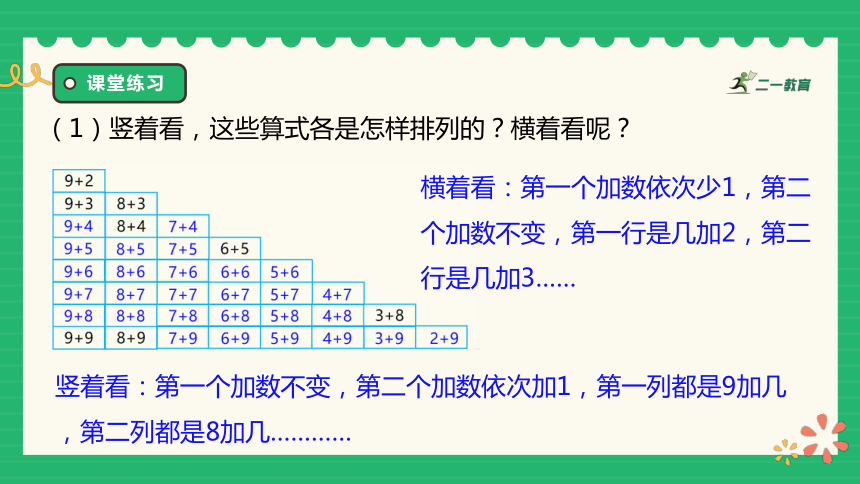 课堂练习

二一教育

（1）竖着看，这些算式各是怎样排列的？横着看呢？

| 9+2 | | | | | | | |
|---|---|---|---|---|---|---|---|
| 9+3 | 8+3 | | | | | | |
| 9+4 | 8+4 | 7+4 | | | | | |
| 9+5 | 8+5 | 7+5 | 6+5 | | | | |
| 9+6 | 8+6 | 7+6 | 6+6 | 5+6 | | | |
| 9+7 | 8+7 | 7+7 | 6+7 | 5+7 | 4+7 | | |
| 9+8 | 8+8 | 7+8 | 6+8 | 5+8 | 4+8 | 3+8 | |
| 9+9 | 8+9 | 7+9 | 6+9 | 5+9 | 4+9 | 3+9 | 2+9 |

横着看：第一个加数依次少1，第二个加数不变，第一行是几加2，第二行是几加3……

竖着看：第一个加数不变，第二个加数依次加1，第一列都是9加几，第二列都是8加几…………